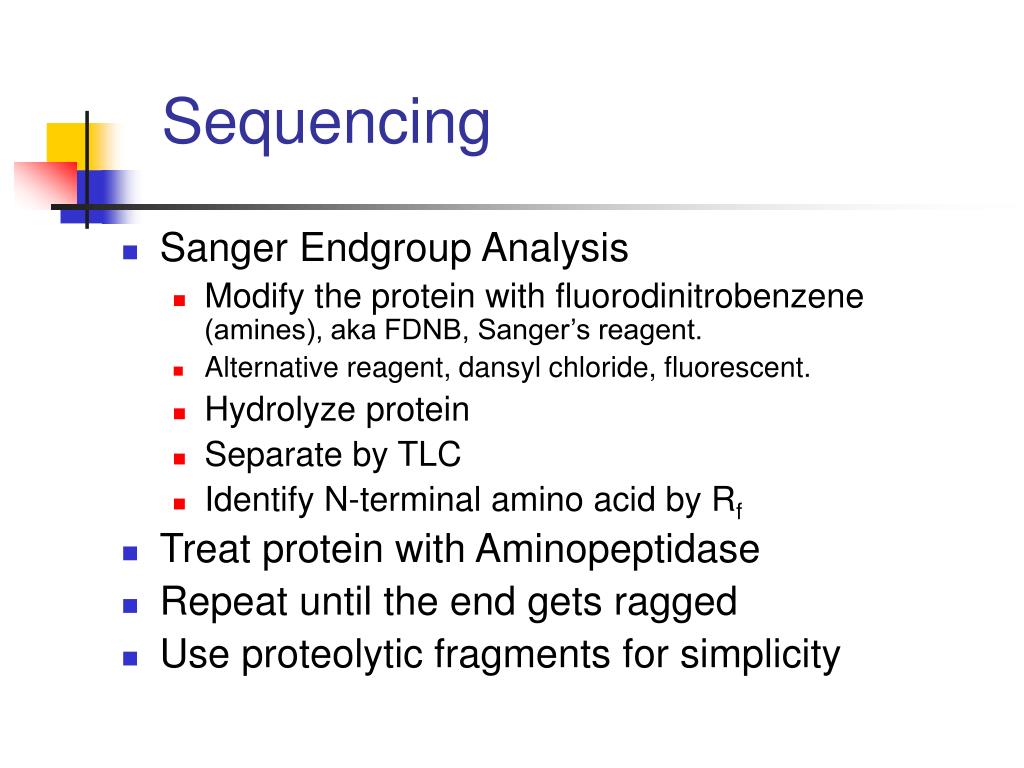 Sequencing

Sanger Endgroup Analysis

Modify the protein with fluorodinitrobenzene (amines), aka FDNB, Sanger’s reagent.

Alternative reagent, dansyl chloride, fluorescent.

Hydrolyze protein

Separate by TLC

Identify N-terminal amino acid by $R_f$

Treat protein with Aminopeptidase

Repeat until the end gets ragged

Use proteolytic fragments for simplicity